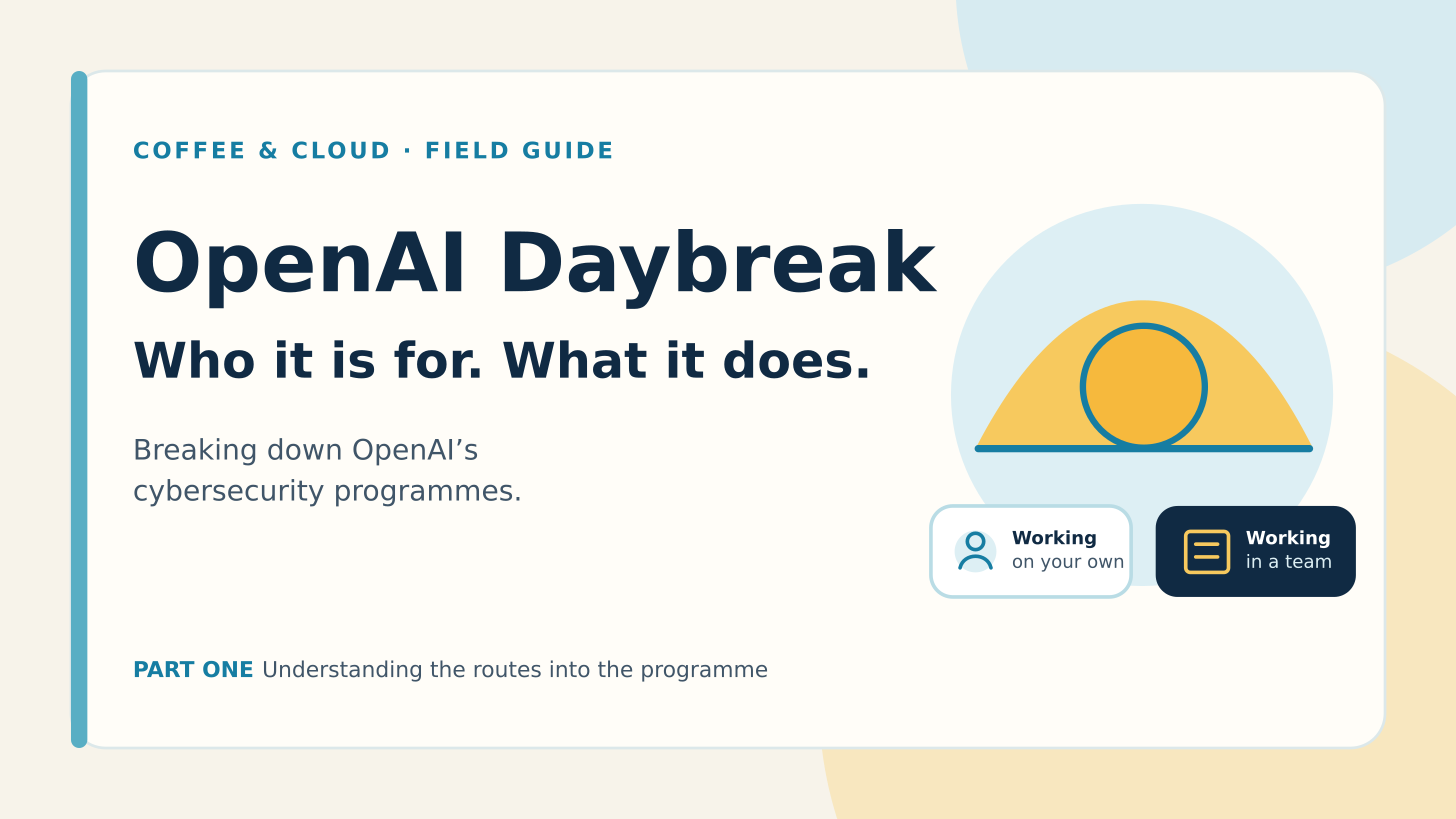 COFFEE & CLOUD · FIELD GUIDE

OpenAI Daybreak

Who it is for. What it does.

Breaking down OpenAI’s cybersecurity programmes.

Working on your own

Working in a team

PART ONE Understanding the routes into the programme